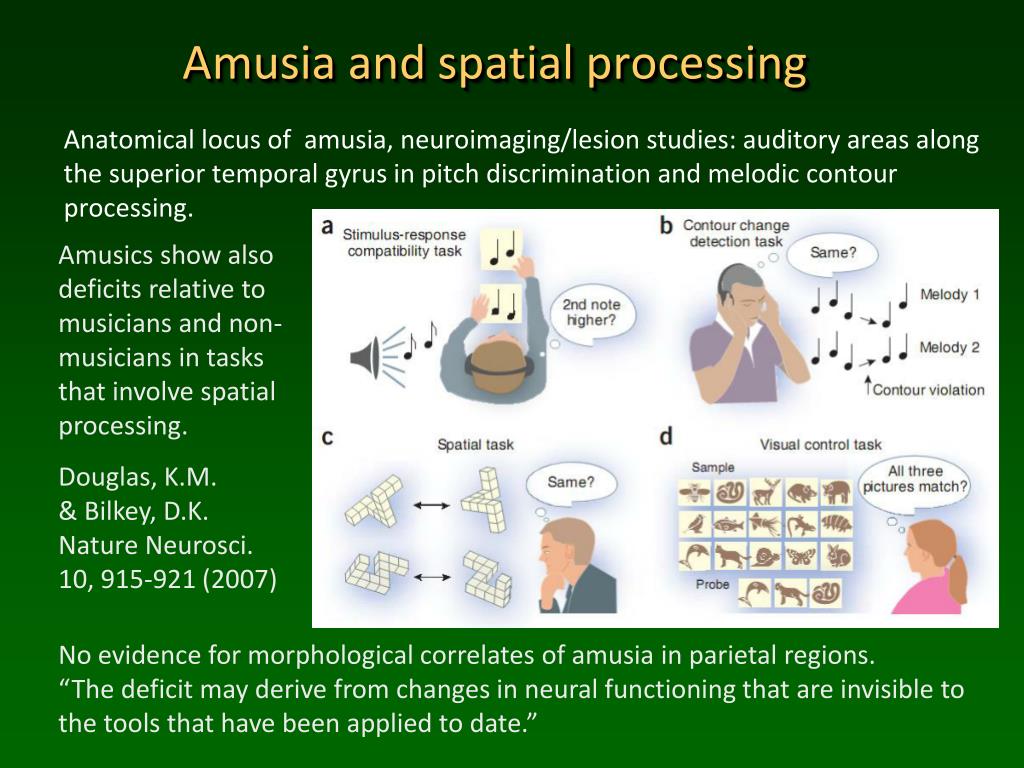 Amusia and spatial processing

Anatomical locus of amusia, neuroimaging/lesion studies: auditory areas along the superior temporal gyrus in pitch discrimination and melodic contour processing.

Amusics show also deficits relative to musicians and non-musicians in tasks that involve spatial processing.

Douglas, K.M.
& Bilkey, D.K.
Nature Neurosci.
10, 915-921 (2007)

a Stimulus-response compatibility task

2nd note higher?

b Contour change detection task

Same?

Melody 1

Melody 2

Contour violation

c Spatial task

Same?

d Visual control task

Sample

All three pictures match?

Probe

No evidence for morphological correlates of amusia in parietal regions.
“The deficit may derive from changes in neural functioning that are invisible to the tools that have been applied to date.”